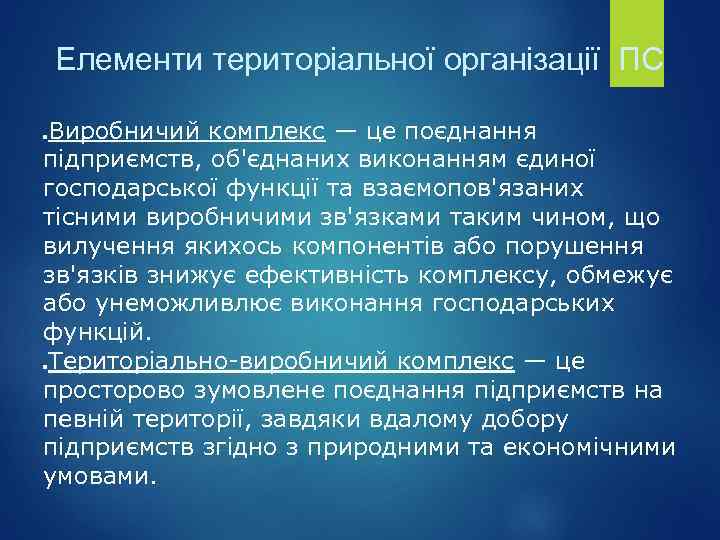 Елементи територіальної організації ПС

.Виробничий комплекс — це поєднання підприємств, об'єднаних виконанням єдиної господарської функції та взаємопов'язаних тісними виробничими зв'язками таким чином, що вилучення якихось компонентів або порушення зв'язків знижує ефективність комплексу, обмежує або унеможливлює виконання господарських функцій.
.Територіально-виробничий комплекс — це просторово зумовлене поєднання підприємств на певній території, завдяки вдалому добору підприємств згідно з природними та економічними умовами.